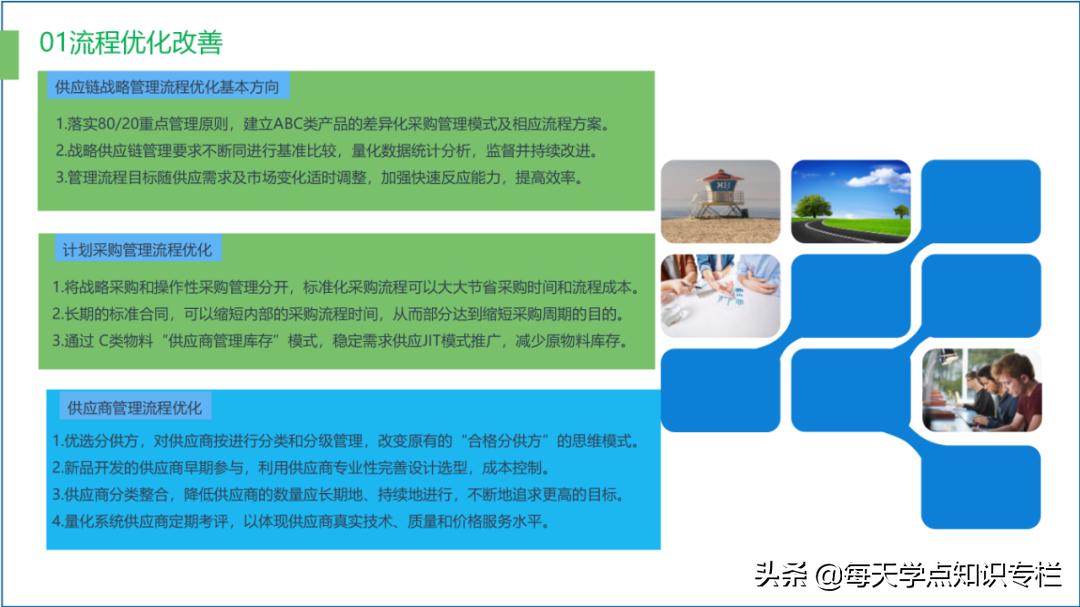 01流程优化改善

供应链战略管理流程优化基本方向

1.落实80/20重点管理原则，建立ABC类产品的差异化采购管理模式及相应流程方案。
2.战略供应链管理要求不断同进行基准比较，量化数据统计分析，监督并持续改进。
3.管理流程目标随供应需求及市场变化适时调整，加强快速反应能力，提高效率。

计划采购管理流程优化

1.将战略采购和操作性采购管理分开，标准化采购流程可以大大节省采购时间和流程成本。
2.长期的标准合同，可以缩短内部的采购流程时间，从而部分达到缩短采购周期的目的。
3.通过 C类物料“供应商管理库存”模式，稳定需求供应JIT模式推广，减少原物料库存。

供应商管理流程优化

1.优选分供方，对供应商按进行分类和分级管理，改变原有的“合格分供方”的思维模式。
2.新品开发的供应商早期参与，利用供应商专业性完善设计选型，成本控制。
3.供应商分类整合，降低供应商的数量应长期地、持续地进行，不断地追求更高的目标。
4.量化系统供应商定期考评，以体现供应商真实技术、质量和价格服务水平。

头条 @每天学点知识专栏